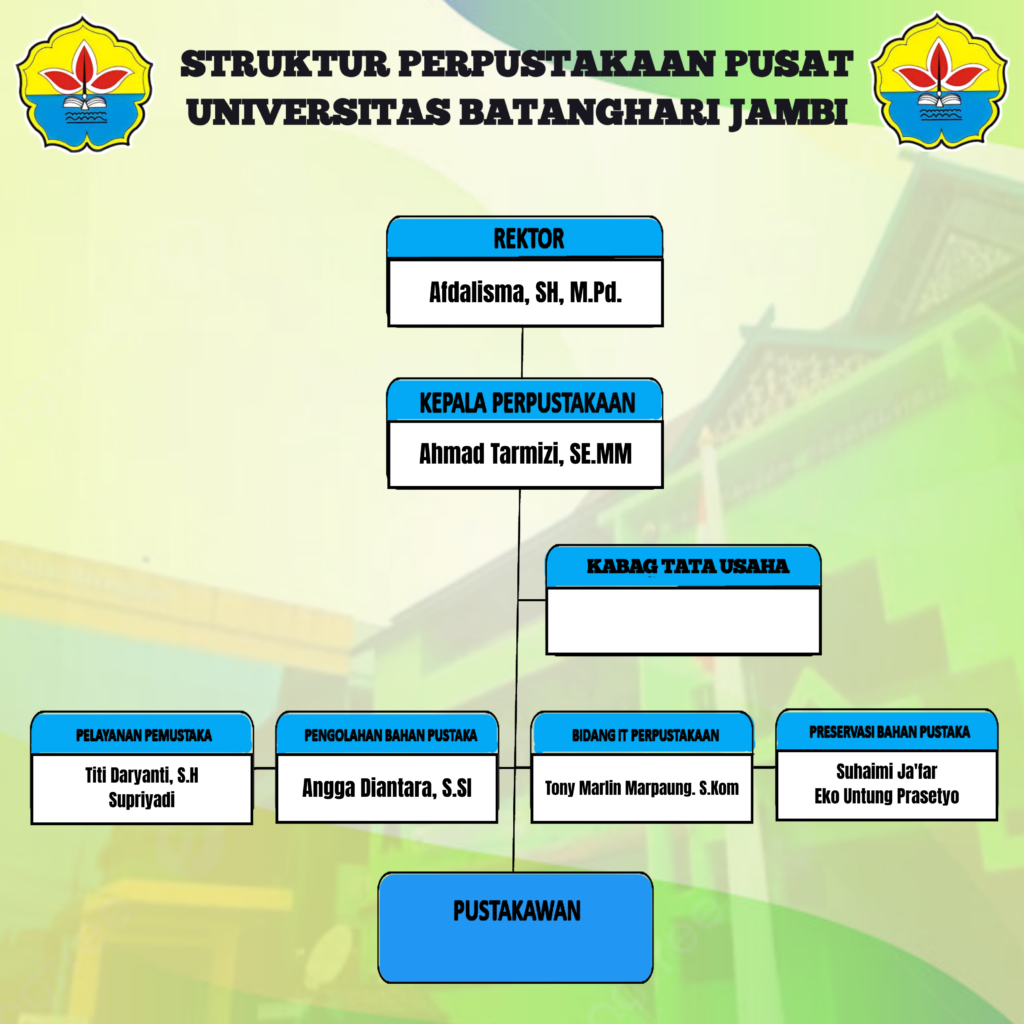 STRUKTUR PERPUSTAKAAN PUSAT
UNIVERSITAS BATANGHARI JAMBI

REKTOR
Afdalisma, SH, M.Pd.

KEPALA PERPUSTAKAAN
Ahmad Tarmizi, SE.MM

KABAG TATA USAHA

PELAYANAN PEMUSTAKA
Titi Daryanti, S.H
Supriyadi

PENGOLAHAN BAHAN PUSTAKA
Angga Diantara, S.SI

BIDANG IT PERPUSTAKAAN
Tony Marlin Marpaung. S.Kom

PRESERVASI BAHAN PUSTAKA
Suhaimi Ja'far
Eko Untung Prasetyo

PUSTAKAWAN